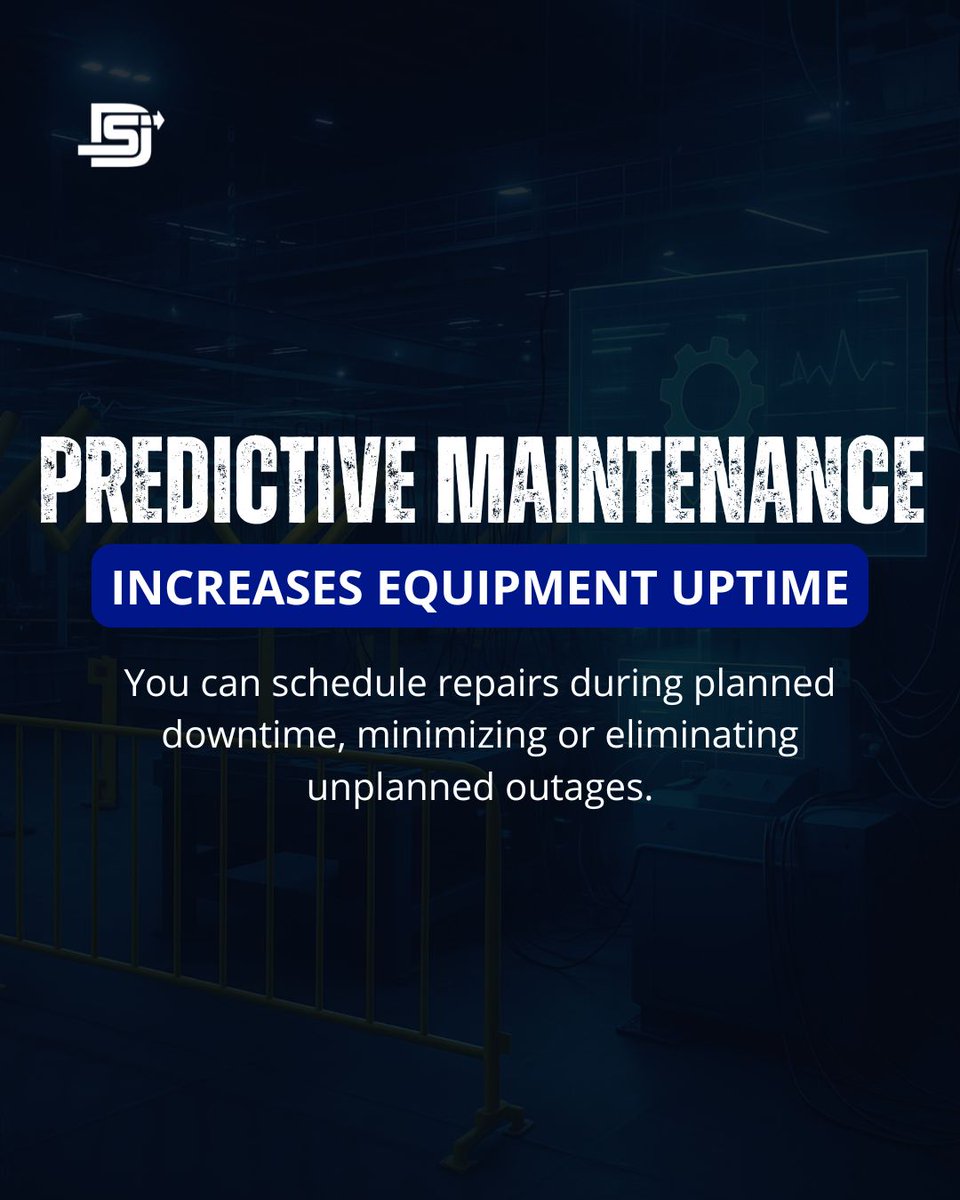 PREDICTIVE MAINTENANCE

INCREASES EQUIPMENT UPTIME

You can schedule repairs during planned downtime, minimizing or eliminating unplanned outages.